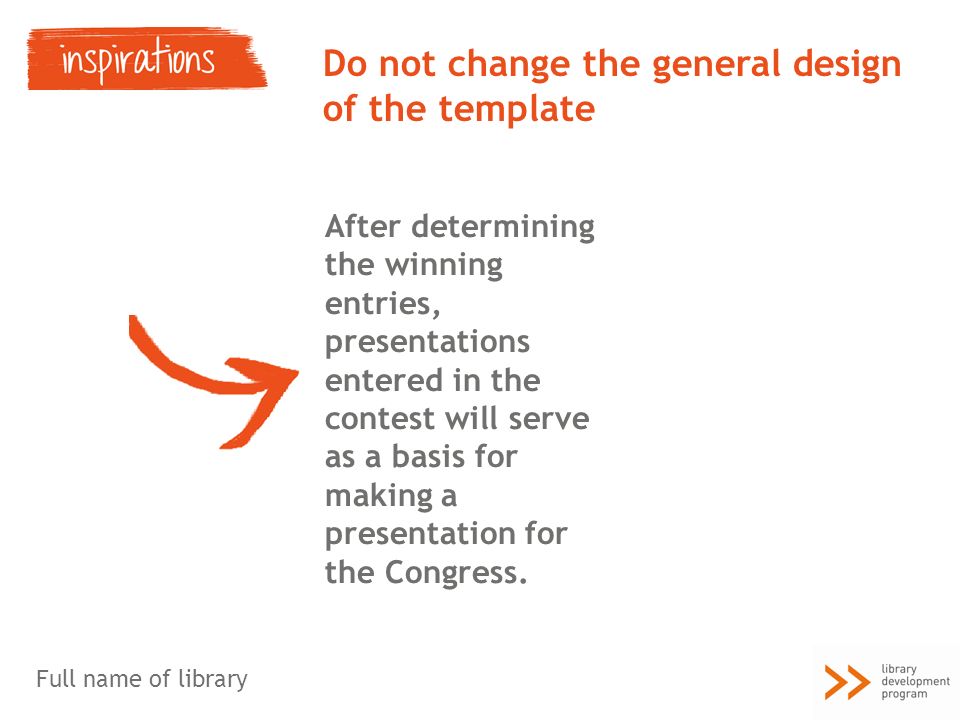 inspirations

Do not change the general design of the template

After determining the winning entries, presentations entered in the contest will serve as a basis for making a presentation for the Congress.

Full name of library

library development program